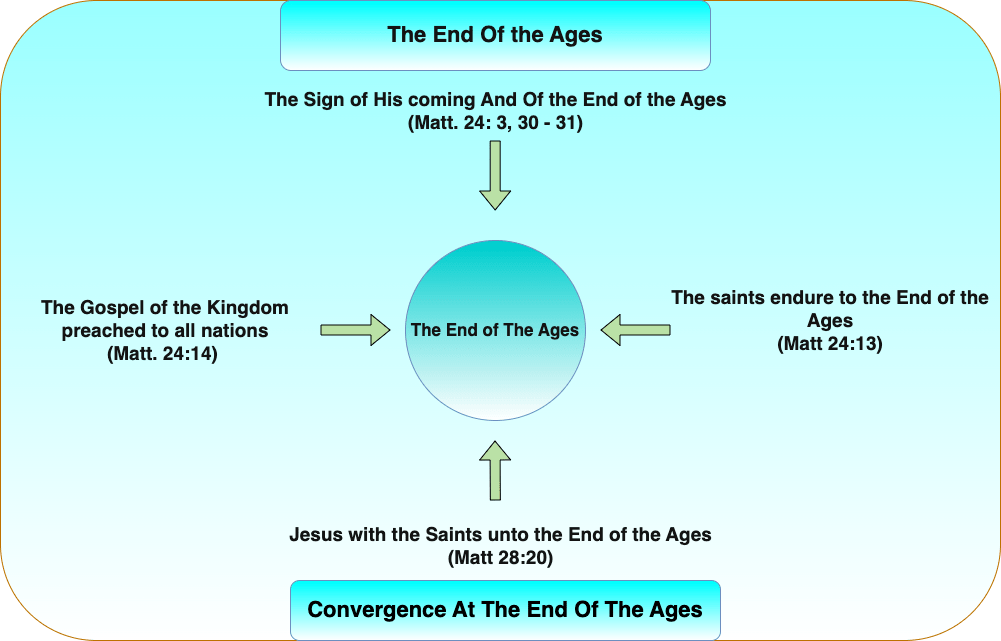 The End Of the Ages

The Sign of His coming And Of the End of the Ages
(Matt. 24: 3, 30 - 31)

The Gospel of the Kingdom preached to all nations
(Matt. 24:14)

The End of The Ages

The saints endure to the End of the Ages
(Matt 24:13)

Jesus with the Saints unto the End of the Ages
(Matt 28:20)

Convergence At The End Of The Ages